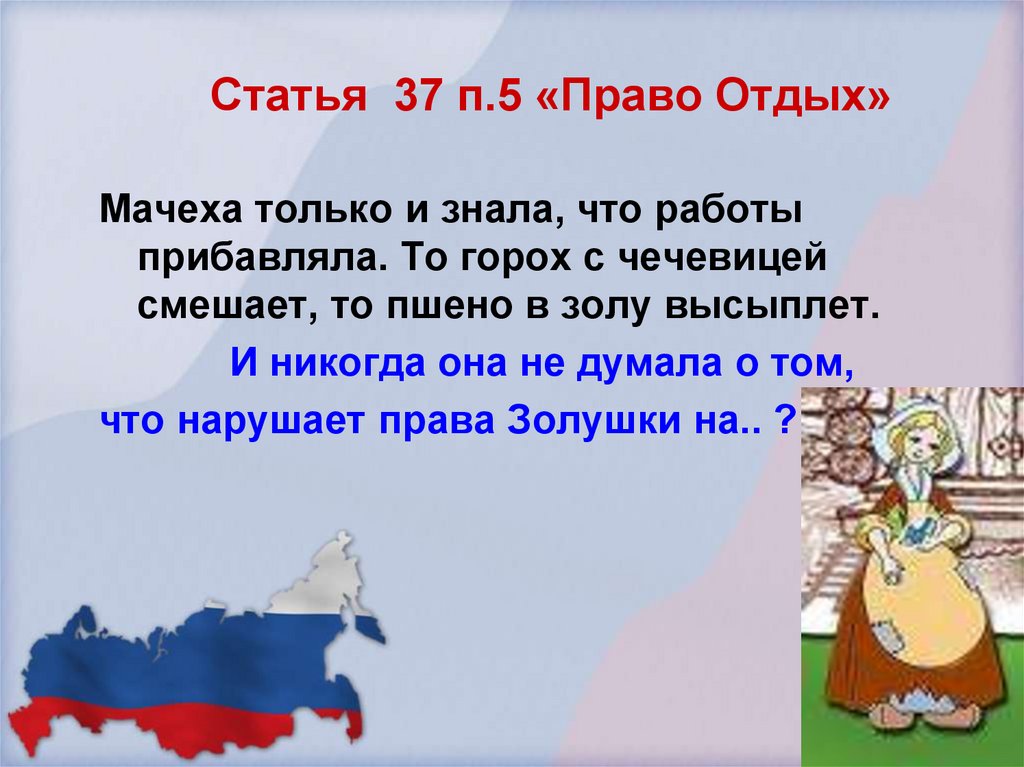 Статья 37 п.5 «Право Отдых»

Мачеха только и знала, что работы прибавляла. То горох с чечевицей смешает, то пшено в золу высыплет.

И никогда она не думала о том, что нарушает права Золушки на.. ?